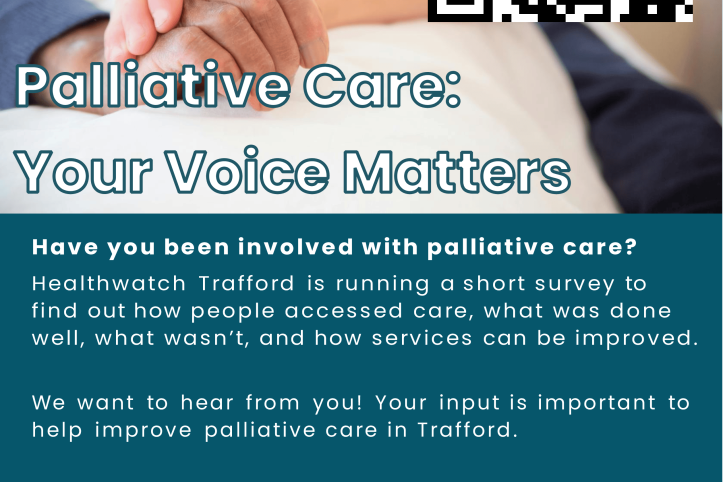 Palliative Care:
Your Voice Matters

Have you been involved with palliative care?
Healthwatch Trafford is running a short survey to find out how people accessed care, what was done well, what wasn't, and how services can be improved.

We want to hear from you! Your input is important to help improve palliative care in Trafford.